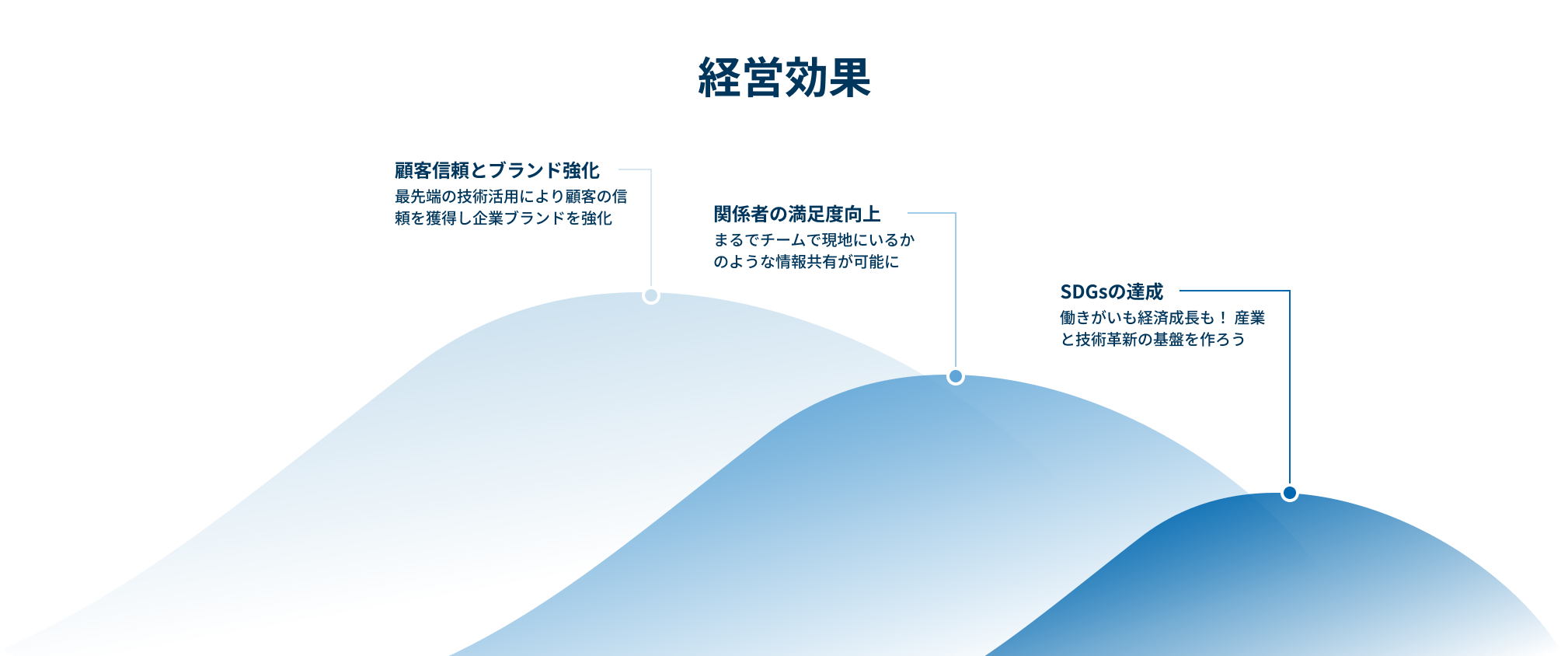 経営効果

顧客信頼とブランド強化
最先端の技術活用により顧客の信頼を獲得し企業ブランドを強化

関係者の満足度向上
まるでチームで現地にいるかのような情報共有が可能に

SDGsの達成
働きがいも経済成長も！ 産業と技術革新の基盤を作ろう